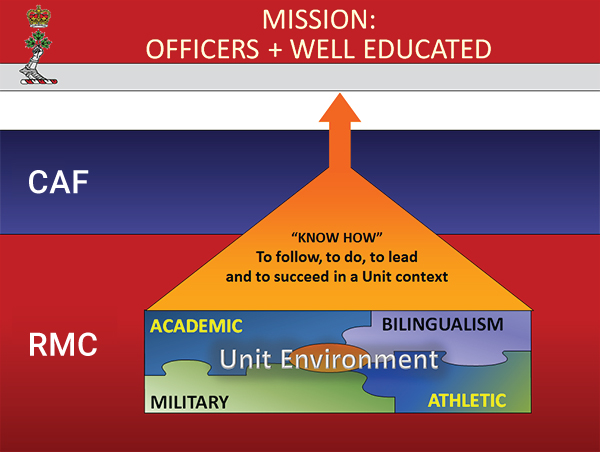 MISSION:
OFFICERS + WELL EDUCATED

CAF

"KNOW HOW"
To follow, to do, to lead and to succeed in a Unit context

RMC

ACADEMIC

BILINGUALISM

Unit Environment

MILITARY

ATHLETIC